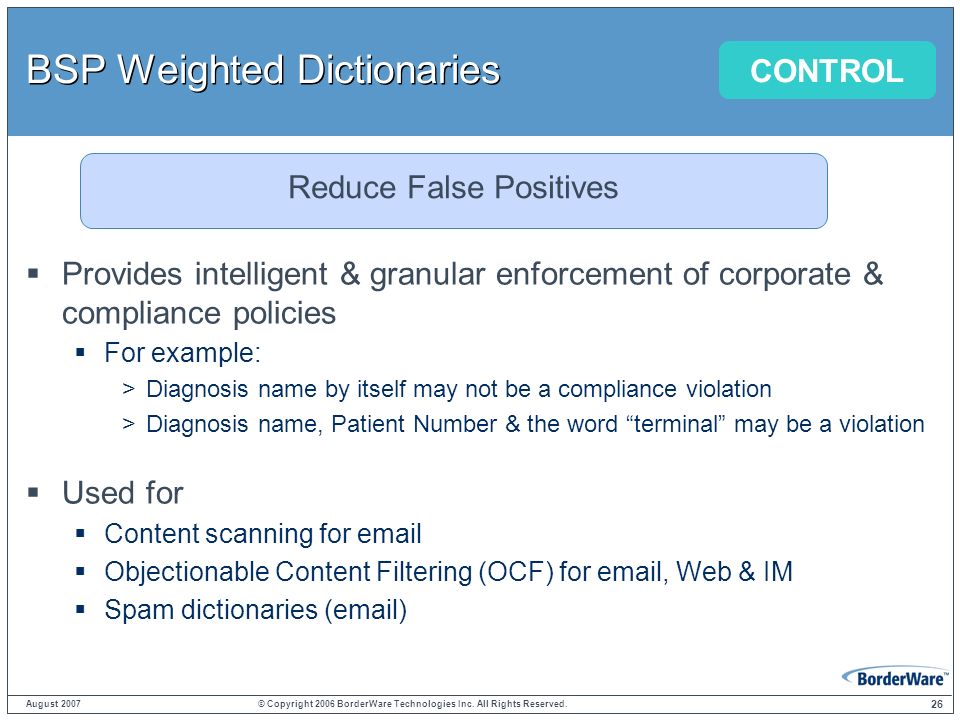 BSP Weighted Dictionaries

CONTROL

Reduce False Positives

▪ Provides intelligent & granular enforcement of corporate & compliance policies
▪ For example:
> Diagnosis name by itself may not be a compliance violation
> Diagnosis name, Patient Number & the word “terminal” may be a violation

▪ Used for
▪ Content scanning for email
▪ Objectionable Content Filtering (OCF) for email, Web & IM
▪ Spam dictionaries (email)

BorderWare™

August 2007

© Copyright 2006 BorderWare Technologies Inc. All Rights Reserved.

26